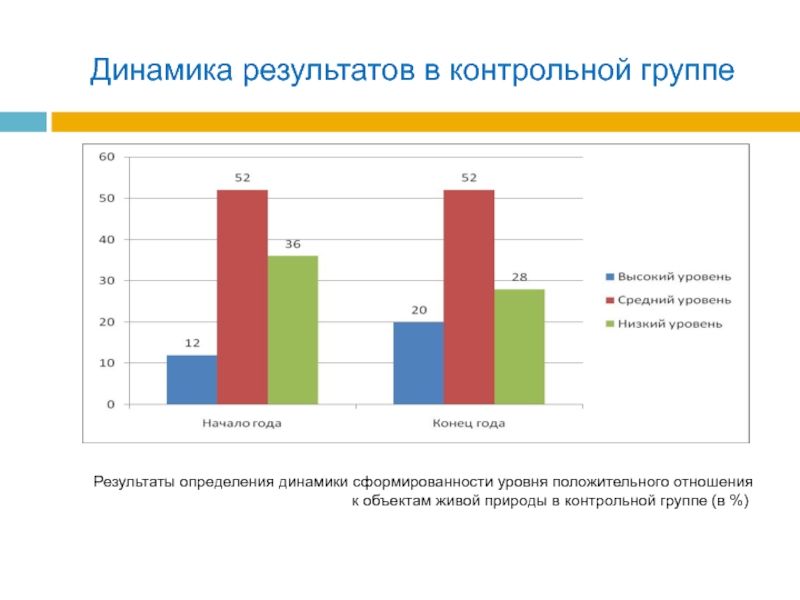 Динамика результатов в контрольной группе

60
50
40
30
20
10
0

12
52
36
20
52
28

Начало года
Конец года

Высокий уровень
Средний уровень
Низкий уровень

Результаты определения динамики сформированности уровня положительного отношения к объектам живой природы в контрольной группе (в %)